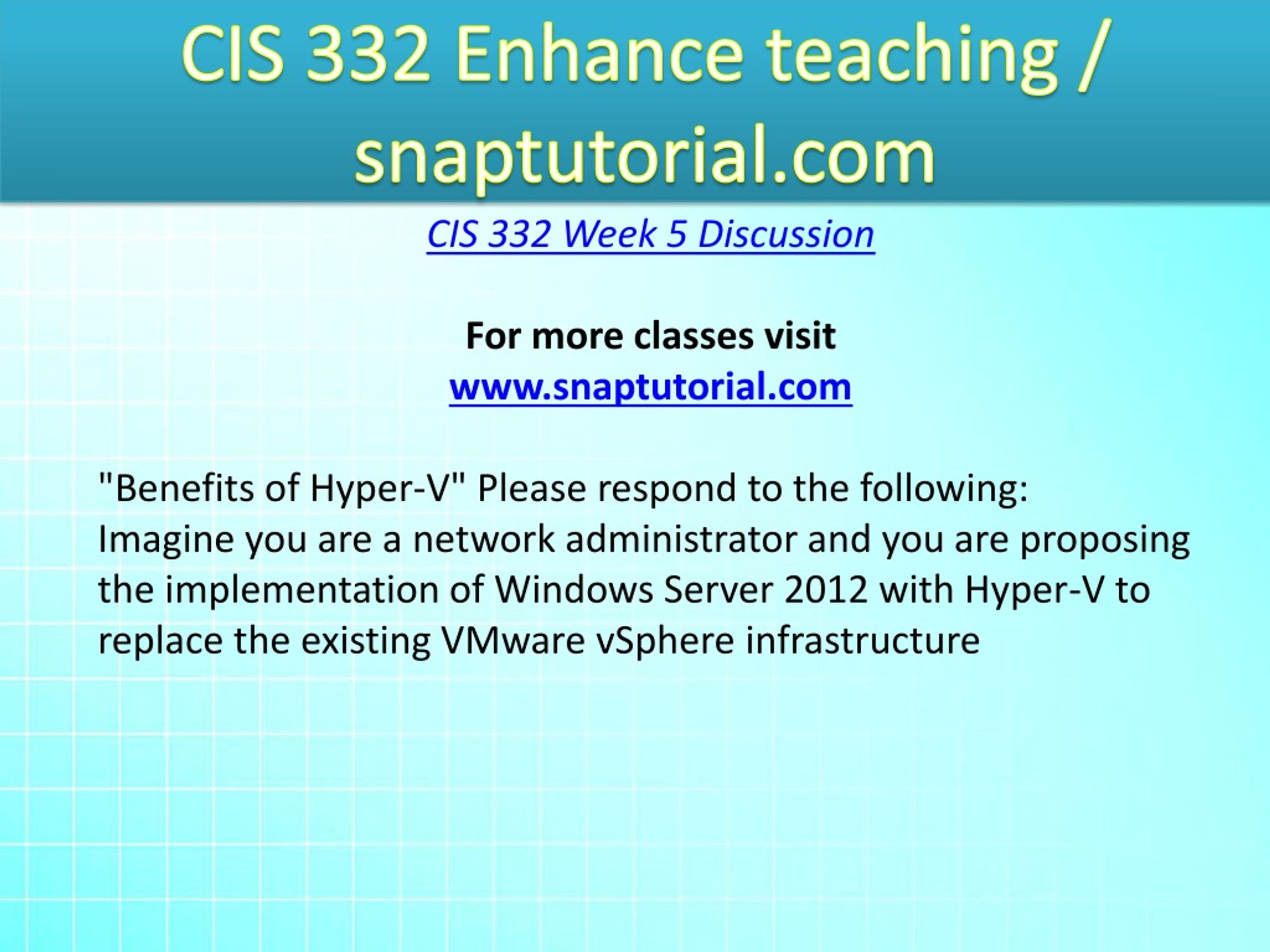 CIS 332 Enhance teaching / snaptutorial.com

CIS 332 Week 5 Discussion

For more classes visit
www.snaptutorial.com

"Benefits of Hyper-V" Please respond to the following:
Imagine you are a network administrator and you are proposing the implementation of Windows Server 2012 with Hyper-V to replace the existing VMware vSphere infrastructure